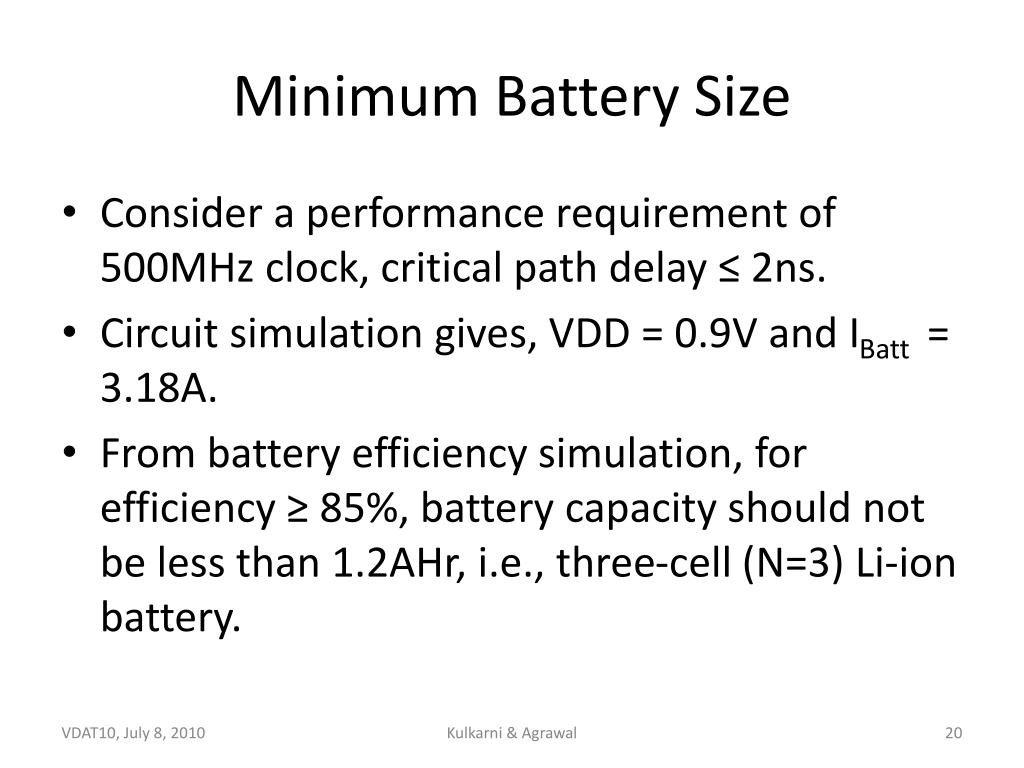 Minimum Battery Size

• Consider a performance requirement of 500MHz clock, critical path delay ≤ 2ns.
• Circuit simulation gives, VDD = 0.9V and $I_{Batt}$ = 3.18A.
• From battery efficiency simulation, for efficiency ≥ 85%, battery capacity should not be less than 1.2AHr, i.e., three-cell (N=3) Li-ion battery.

VDAT10, July 8, 2010
Kulkarni & Agrawal
20